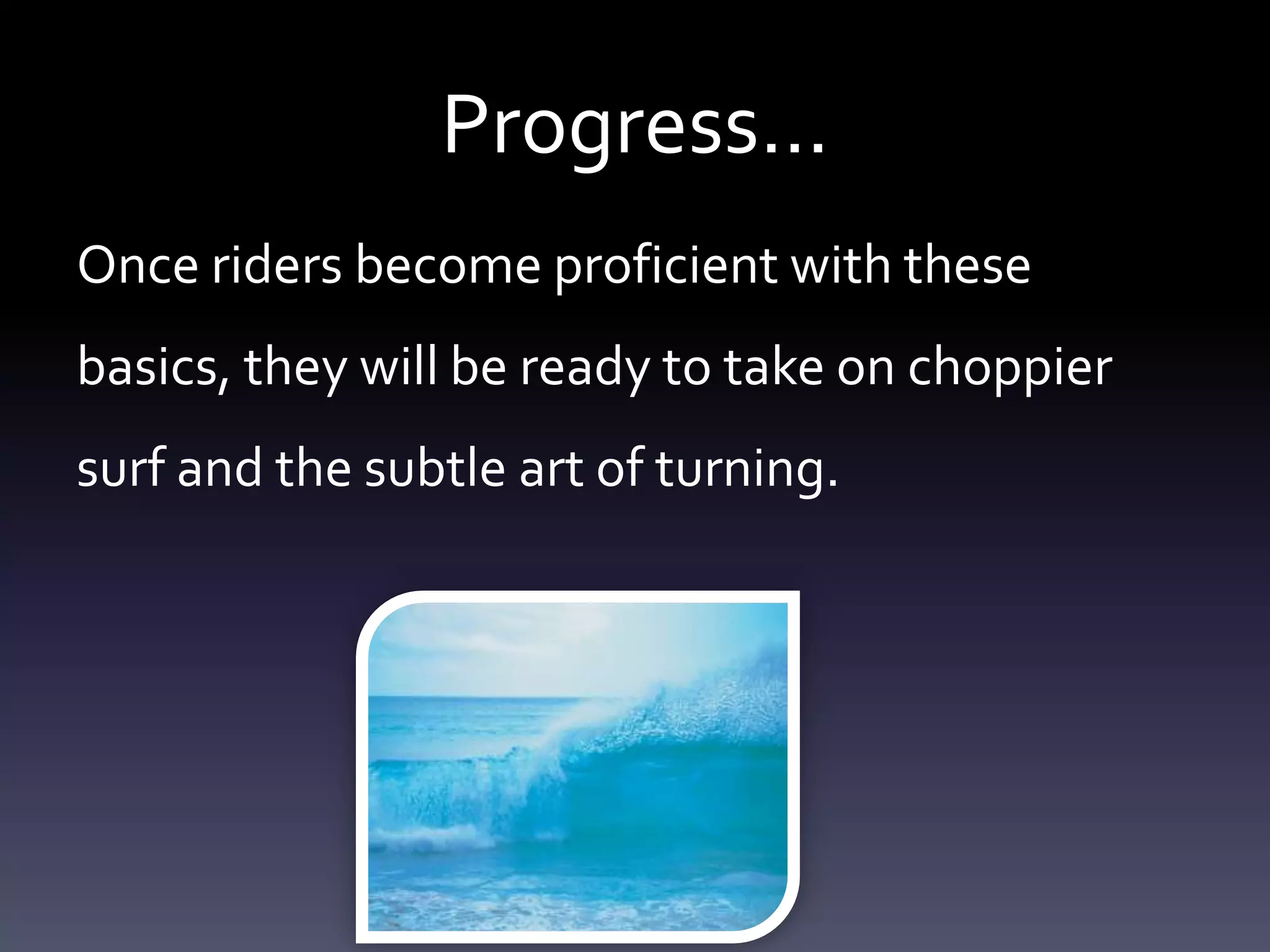 Progress…

Once riders become proficient with these basics, they will be ready to take on choppier surf and the subtle art of turning.